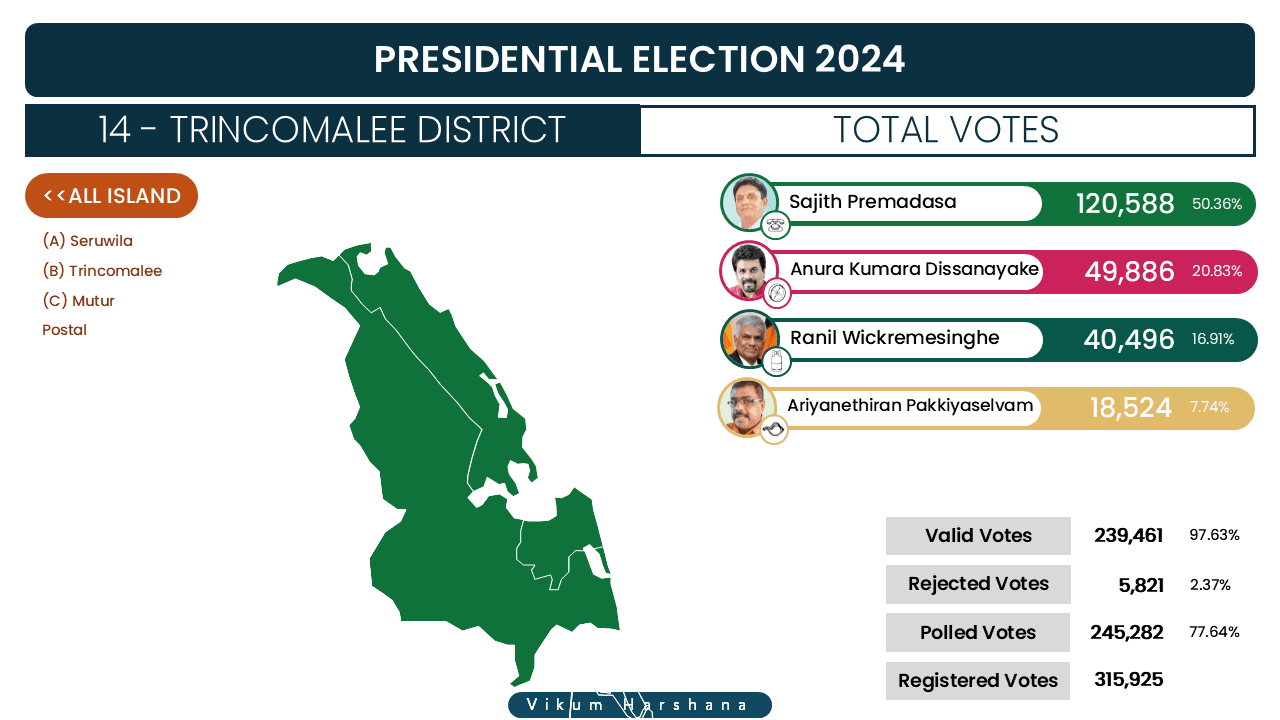 PRESIDENTIAL ELECTION 2024

14 - TRINCOMALEE DISTRICT

TOTAL VOTES

<<ALL ISLAND

(A) Seruwila
(B) Trincomalee
(C) Mutur
Postal

Sajith Premadasa 120,588 50.36%

Anura Kumara Dissanayake 49,886 20.83%

Ranil Wickremesinghe 40,496 16.91%

Ariyanethiran Pakkiyaselvam 18,524 7.74%

| Valid Votes | 239,461 | 97.63% |
|---|---|---|
| Rejected Votes | 5,821 | 2.37% |
| Polled Votes | 245,282 | 77.64% |
| Registered Votes | 315,925 | |

Vikum Harshana